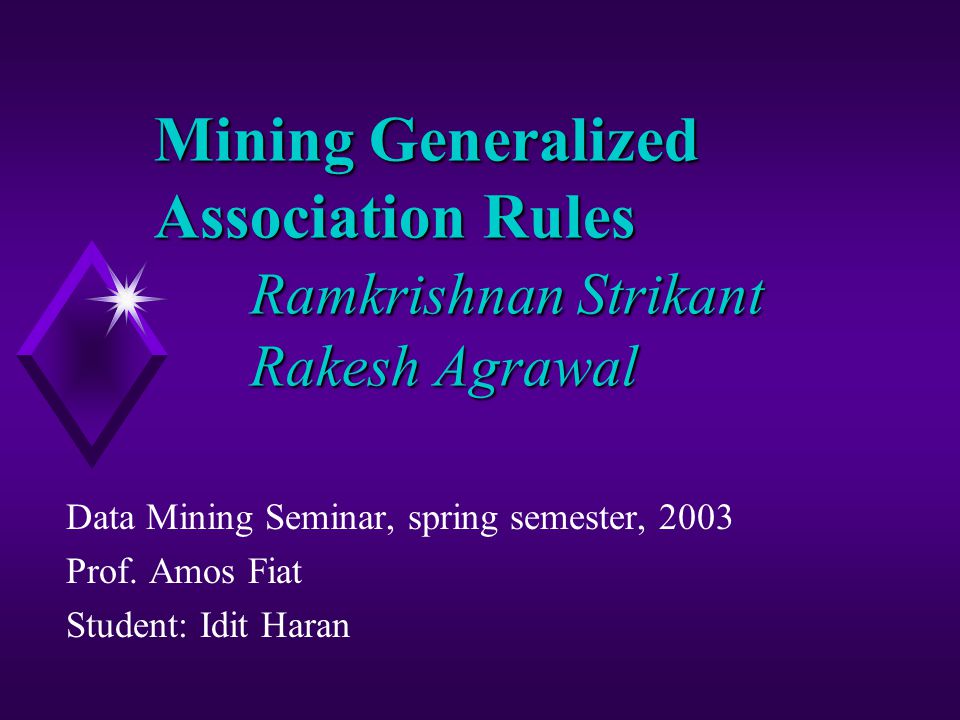 Mining Generalized Association Rules

Ramkrishnan Strikant
Rakesh Agrawal

Data Mining Seminar, spring semester, 2003
Prof. Amos Fiat
Student: Idit Haran